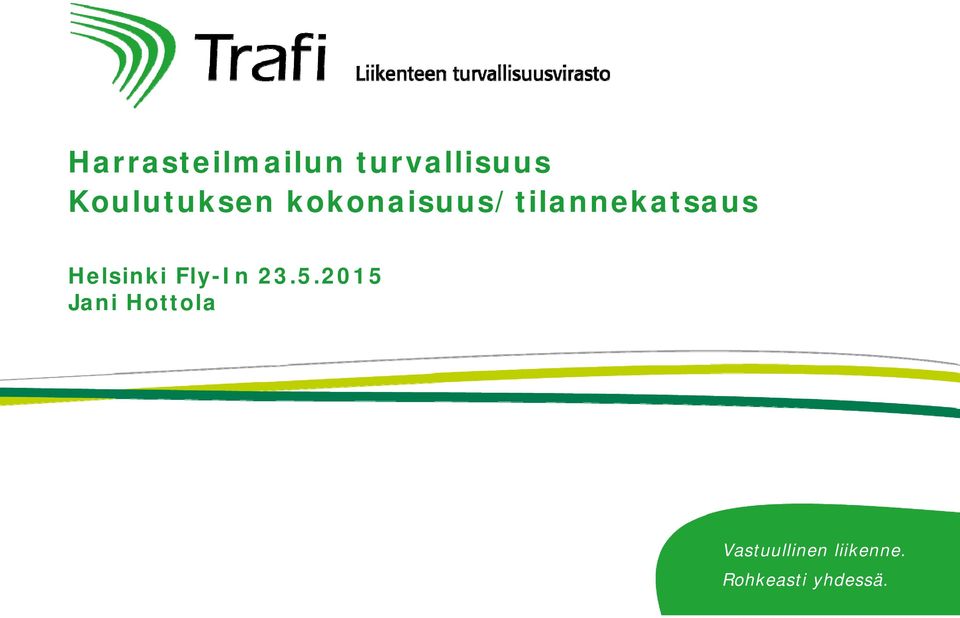 Trafi Liikenteen turvallisuusvirasto

Harrasteilmailun turvallisuus
Koulutuksen kokonaisuus/ tilannekatsaus

Helsinki Fly-In 23.5.2015
Jani Hottola

Vastuullinen liikenne.
Rohkeasti yhdessä.